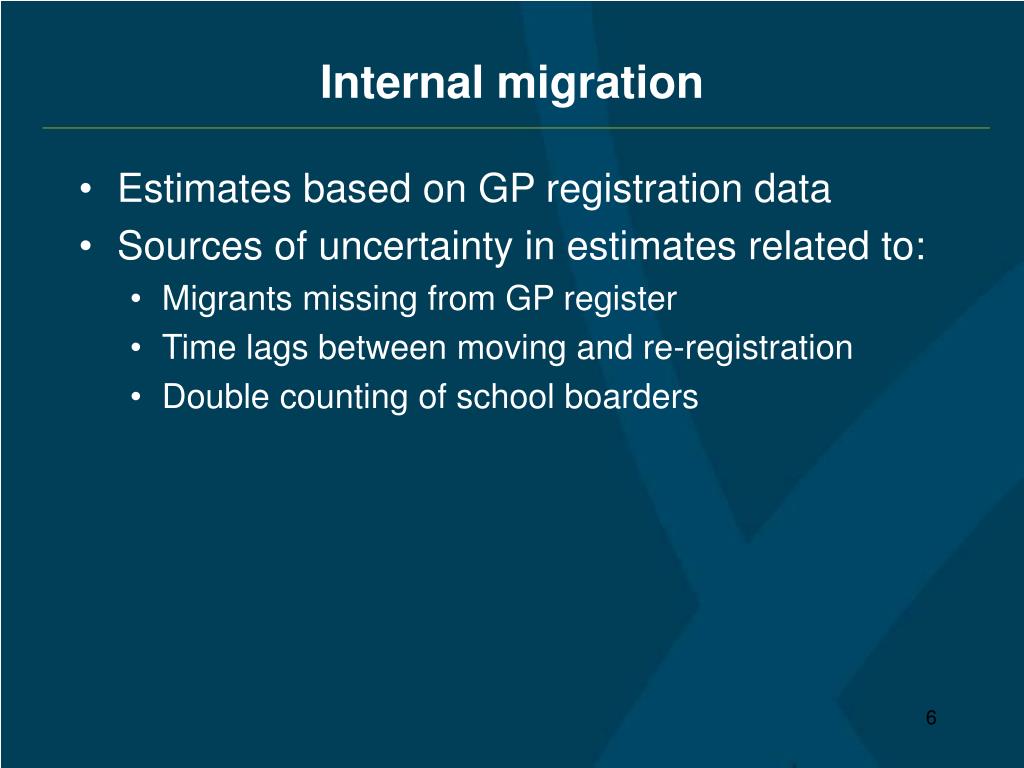 Internal migration

• Estimates based on GP registration data
• Sources of uncertainty in estimates related to:
  • Migrants missing from GP register
  • Time lags between moving and re-registration
  • Double counting of school boarders

6